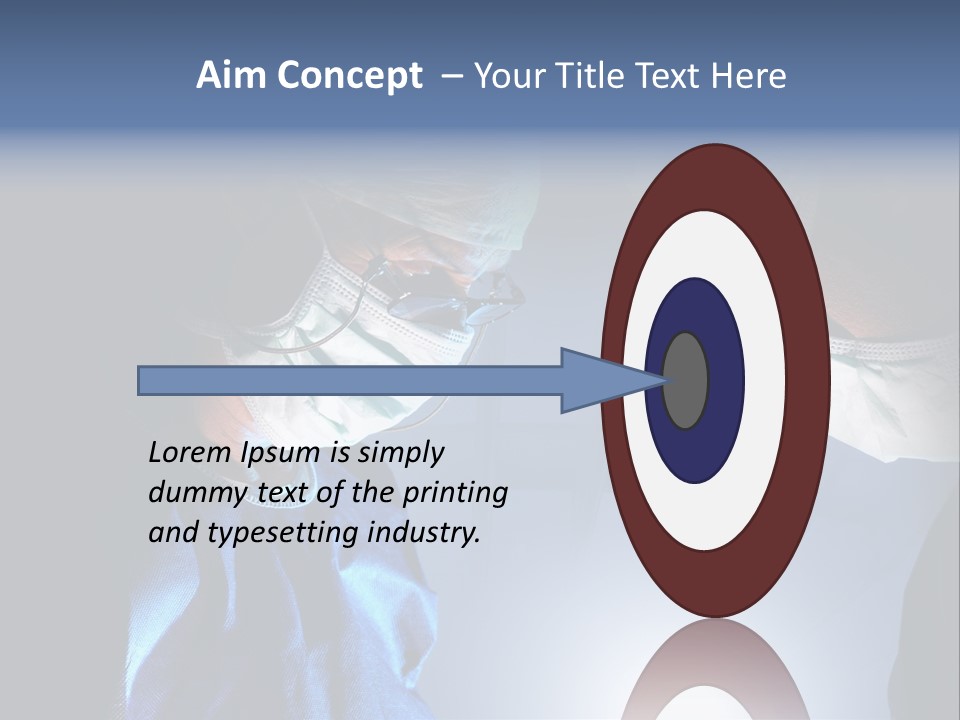 Aim Concept – Your Title Text Here

Lorem Ipsum is simply dummy text of the printing and typesetting industry.